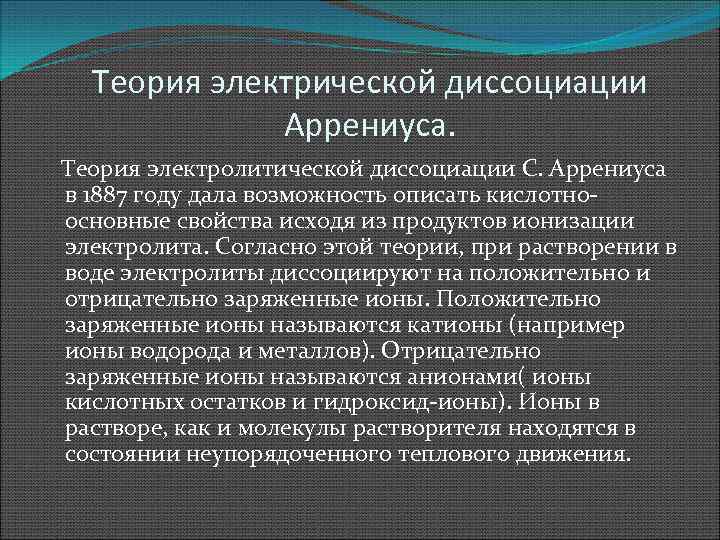 Теория электрической диссоциации Аррениуса.

Теория электролитической диссоциации С. Аррениуса в 1887 году дала возможность описать кислотно-основные свойства исходя из продуктов ионизации электролита. Согласно этой теории, при растворении в воде электролиты диссоциируют на положительно и отрицательно заряженные ионы. Положительно заряженные ионы называются катионы (например ионы водорода и металлов). Отрицательно заряженные ионы называются анионами( ионы кислотных остатков и гидроксид-ионы). Ионы в растворе, как и молекулы растворителя находятся в состоянии неупорядоченного теплового движения.